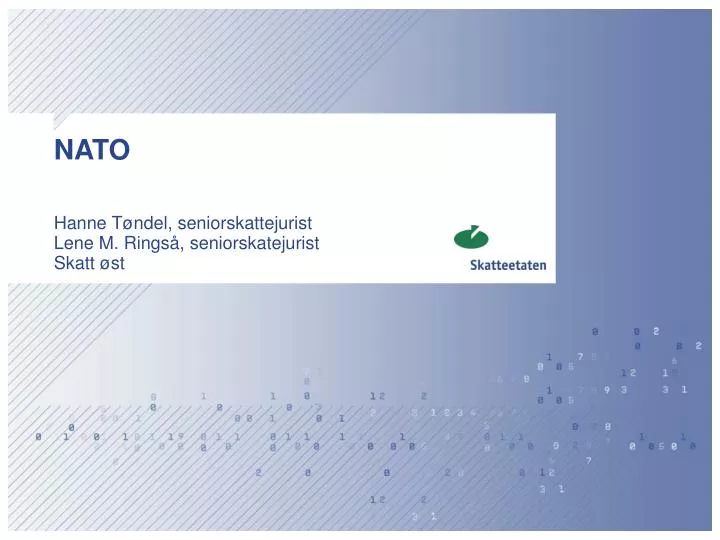 NATO

Hanne Tøndel, seniorskattejurist
Lene M. Ringså, seniorskatejurist
Skatt øst

Skatteetaten